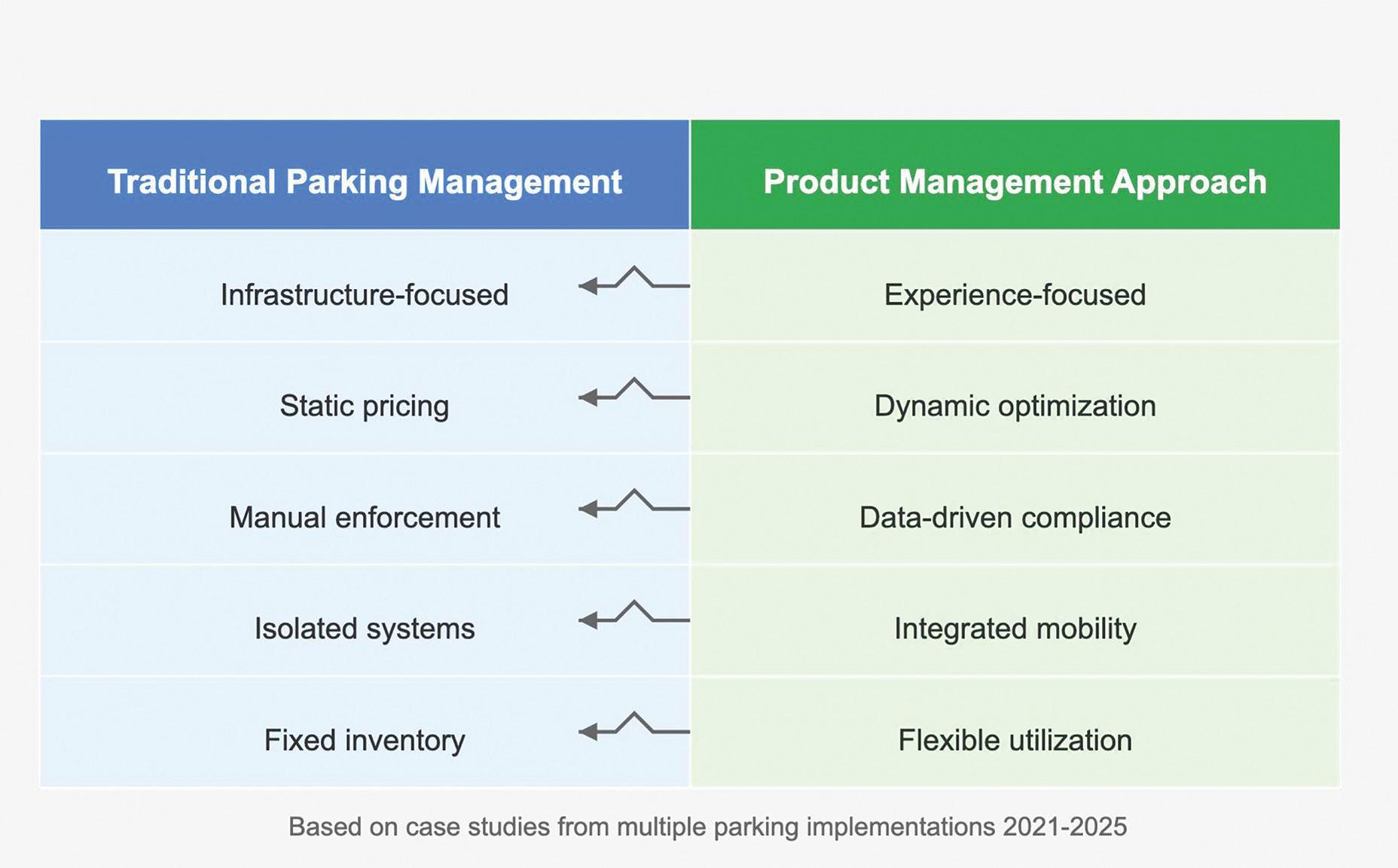 | Traditional Parking Management | Product Management Approach |
|---|---|
| Infrastructure-focused | Experience-focused |
| Static pricing | Dynamic optimization |
| Manual enforcement | Data-driven compliance |
| Isolated systems | Integrated mobility |
| Fixed inventory | Flexible utilization |

Based on case studies from multiple parking implementations 2021-2025